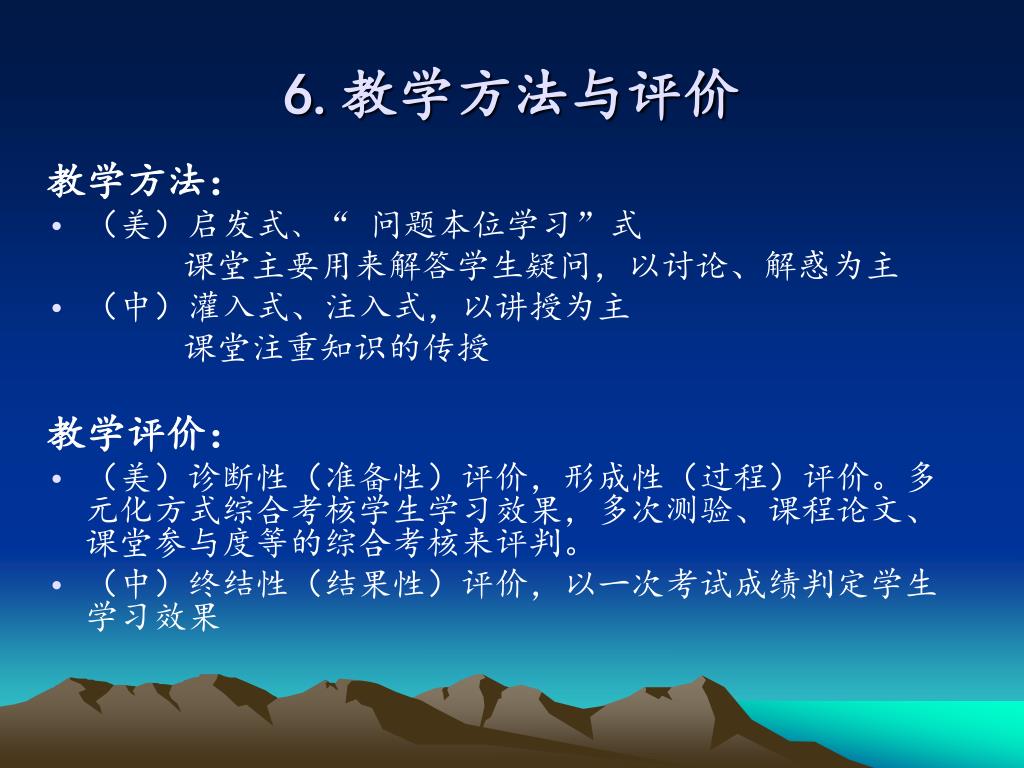 6. 教学方法与评价

教学方法：

• （美）启发式、“ 问题本位学习”式
课堂主要用来解答学生疑问，以讨论、解惑为主

• （中）灌入式、注入式，以讲授为主
课堂注重知识的传授

教学评价：

• （美）诊断性（准备性）评价，形成性（过程）评价。多元化方式综合考核学生学习效果，多次测验、课程论文、课堂参与度等的综合考核来评判。

• （中）终结性（结果性）评价，以一次考试成绩判定学生学习效果